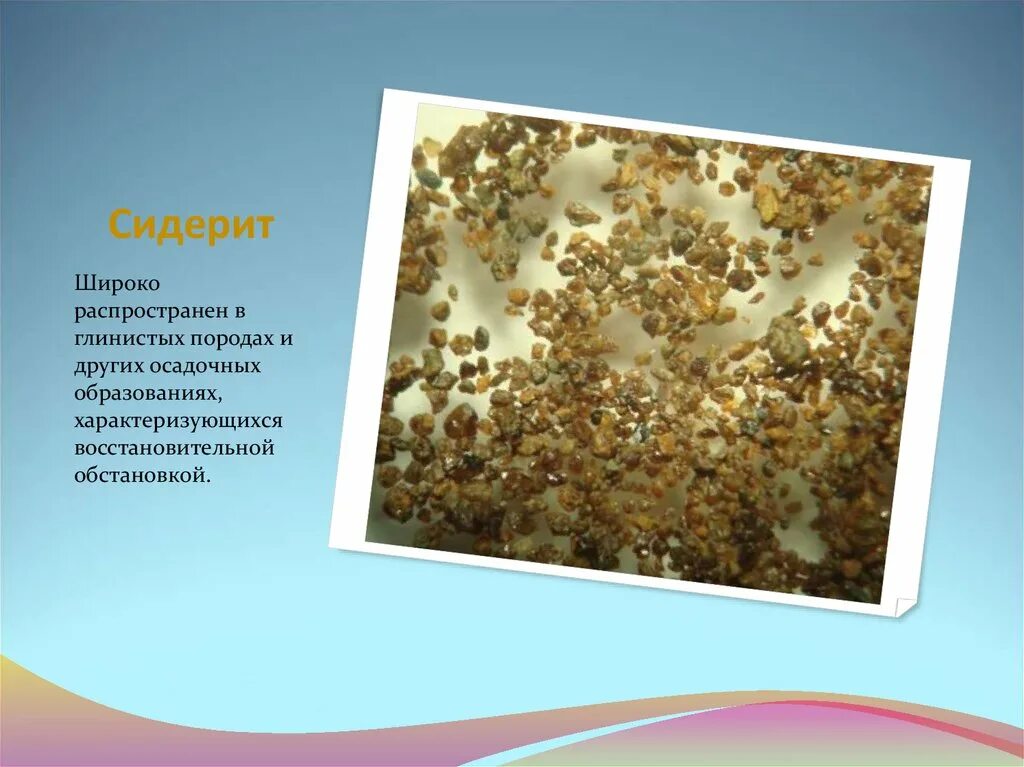 Сидерит

Широко распространен в глинистых породах и других осадочных образованиях, характеризующихся восстановительной обстановкой.